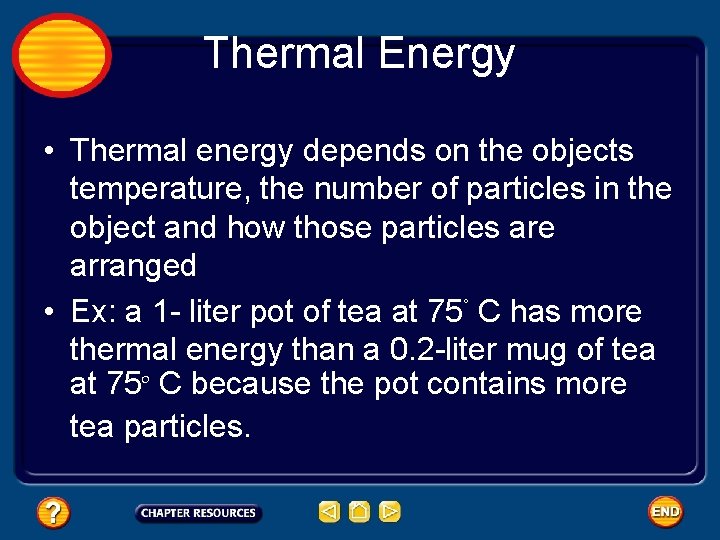 Thermal Energy

• Thermal energy depends on the objects temperature, the number of particles in the object and how those particles are arranged

• Ex: a 1- liter pot of tea at 75° C has more thermal energy than a 0.2-liter mug of tea at 75° C because the pot contains more tea particles.

?

CHAPTER RESOURCES

END